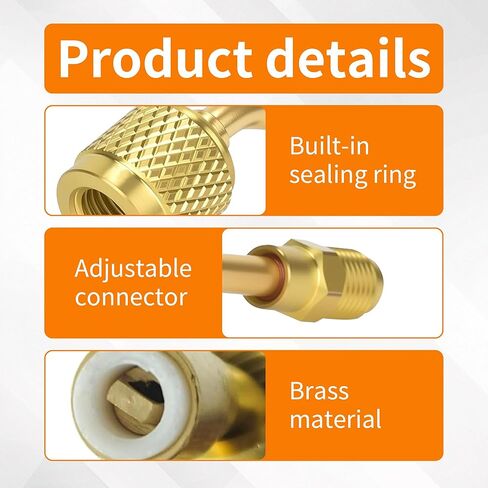 Product details

Built-in sealing ring

Adjustable connector

Brass material